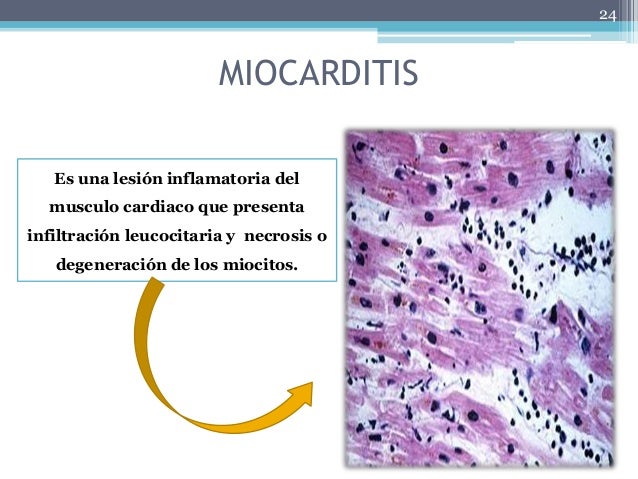 24

MIOCARDITIS

Es una lesión inflamatoria del musculo cardiaco que presenta infiltración leucocitaria y necrosis o degeneración de los miocitos.